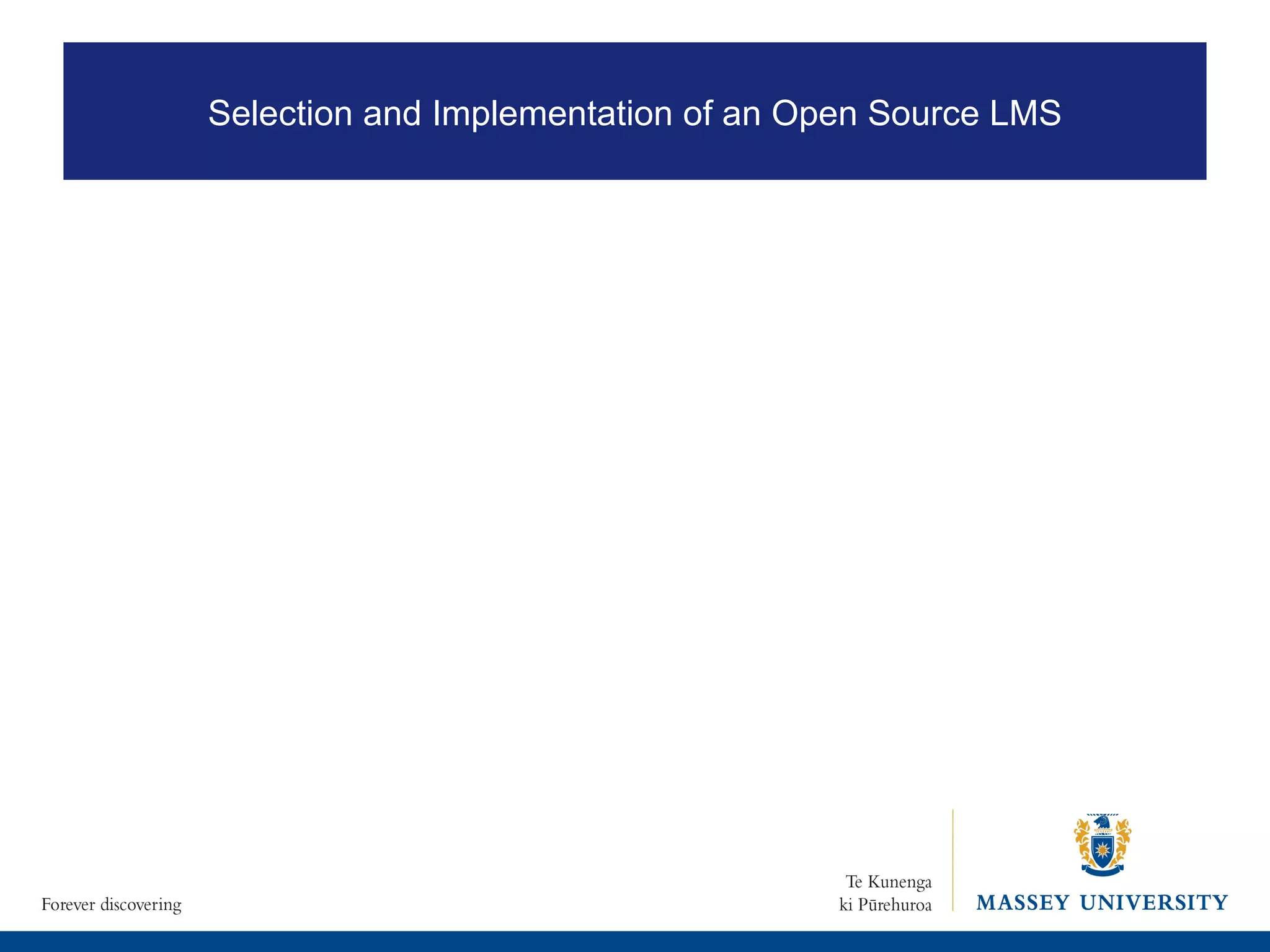 Selection and Implementation of an Open Source LMS

Forever discovering

Te Kunenga
ki Pūrehuroa

MASSEY UNIVERSITY